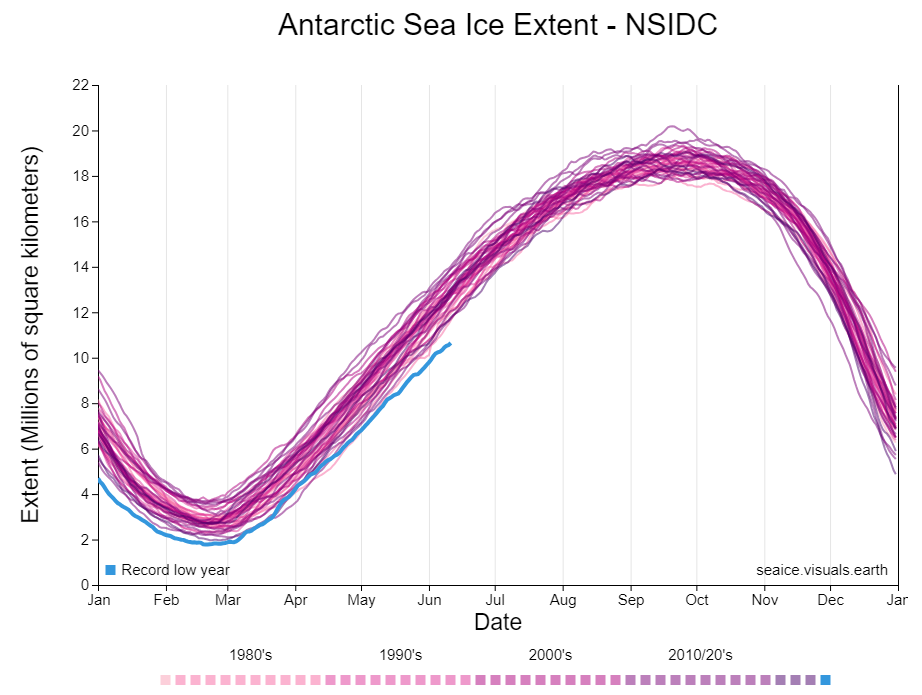 Antarctic Sea Ice Extent - NSIDC

Extent (Millions of square kilometers)

22
20
18
16
14
12
10
8
6
4
2
0

Record low year

seaice.visuals.earth

Jan
Feb
Mar
Apr
May
Jun
Jul
Aug
Sep
Oct
Nov
Dec
Jan

Date

1980's
1990's
2000's
2010/20's